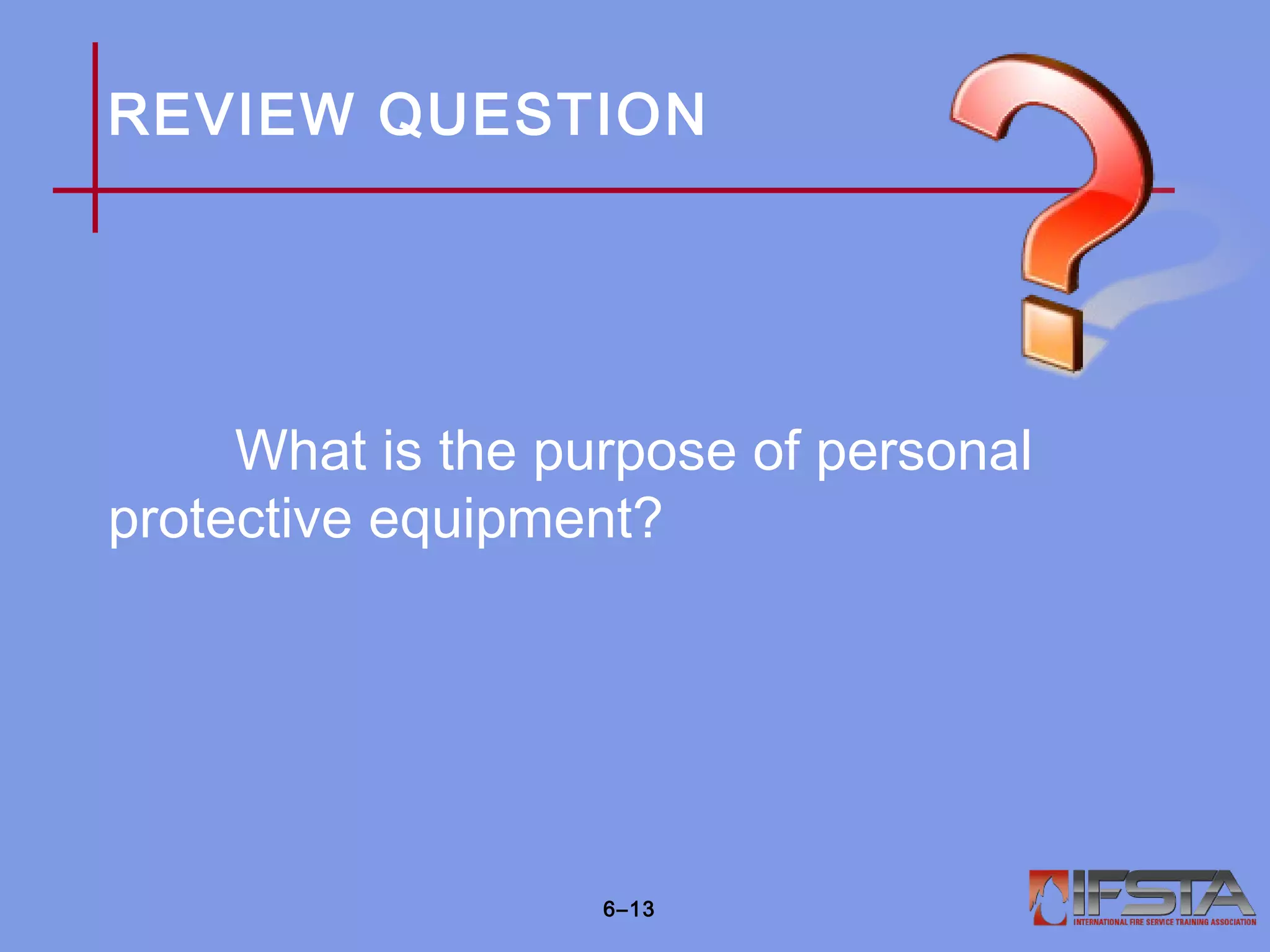 REVIEW QUESTION

What is the purpose of personal protective equipment?

6–13

IFSTA
INTERNATIONAL FIRE SERVICE TRAINING ASSOCIATION